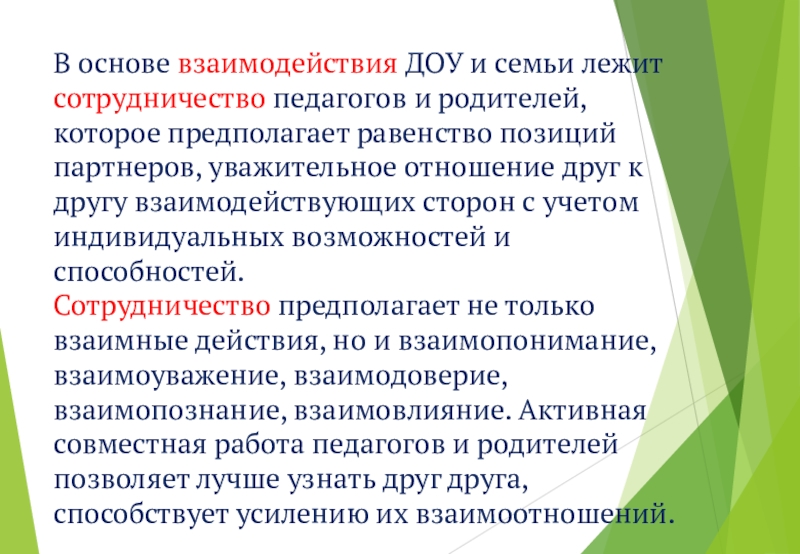 В основе взаимодействия ДОУ и семьи лежит сотрудничество педагогов и родителей, которое предполагает равенство позиций партнеров, уважительное отношение друг к другу взаимодействующих сторон с учетом индивидуальных возможностей и способностей.
Сотрудничество предполагает не только взаимные действия, но и взаимопонимание, взаимоуважение, взаимодоверие, взаимопознание, взаимовлияние. Активная совместная работа педагогов и родителей позволяет лучше узнать друг друга, способствует усилению их взаимоотношений.